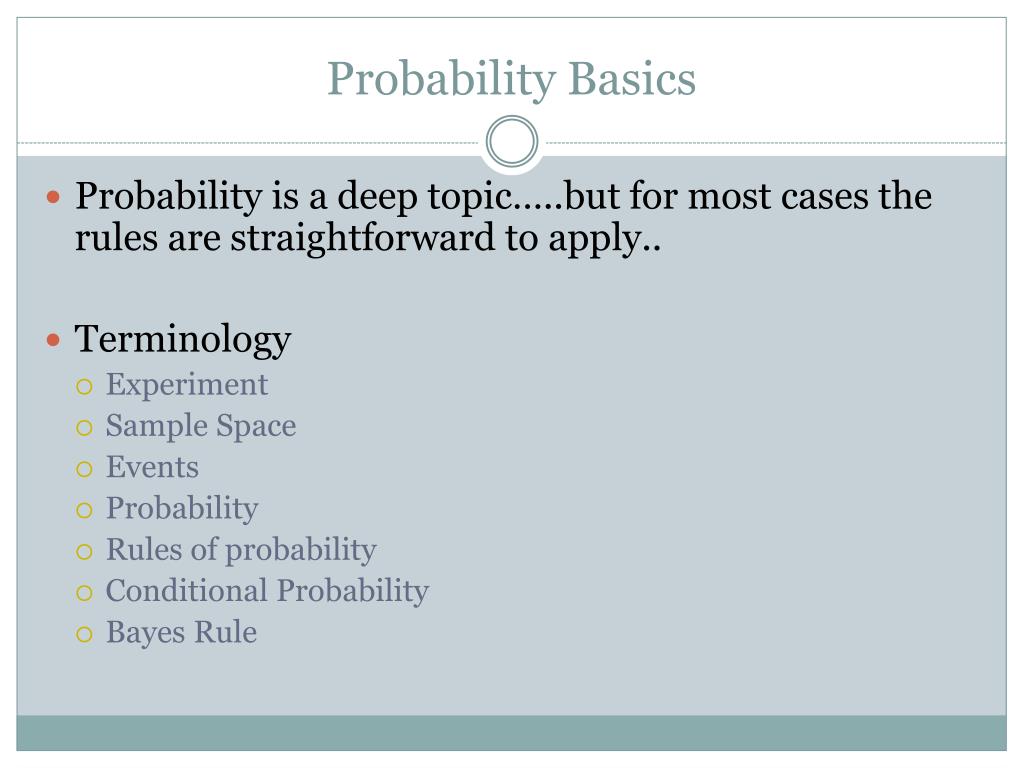 Probability Basics

Probability is a deep topic…..but for most cases the rules are straightforward to apply..

Terminology
Experiment
Sample Space
Events
Probability
Rules of probability
Conditional Probability
Bayes Rule